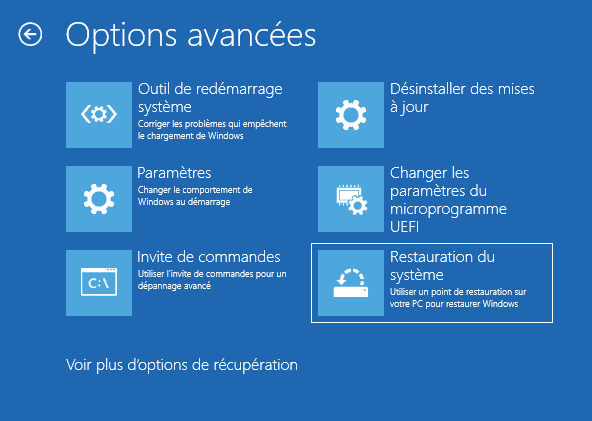 Options avancées

Outil de redémarrage système
Corriger les problèmes qui empêchent le chargement de Windows

Paramètres
Changer le comportement de Windows au démarrage

Invite de commandes
Utiliser l'invite de commandes pour un dépannage avancé

C:\

Désinstaller des mises à jour

Changer les paramètres du microprogramme UEFI

Restauration du système
Utiliser un point de restauration sur votre PC pour restaurer Windows

Voir plus d'options de récupération